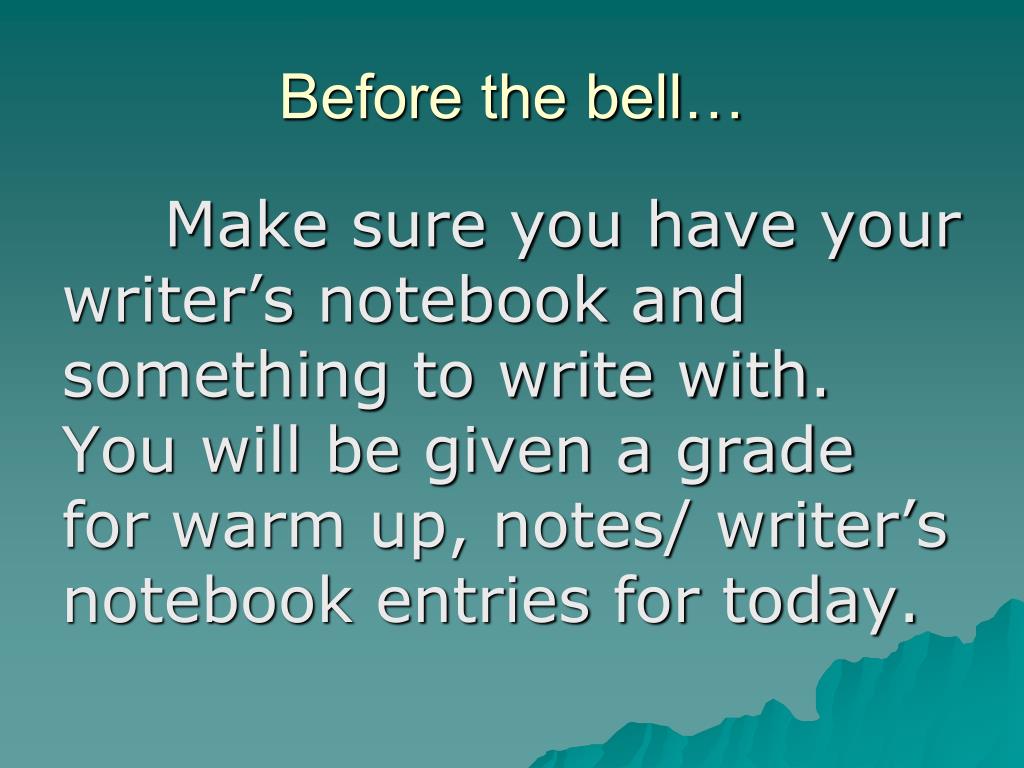 Before the bell…

Make sure you have your writer’s notebook and something to write with. You will be given a grade for warm up, notes/ writer’s notebook entries for today.